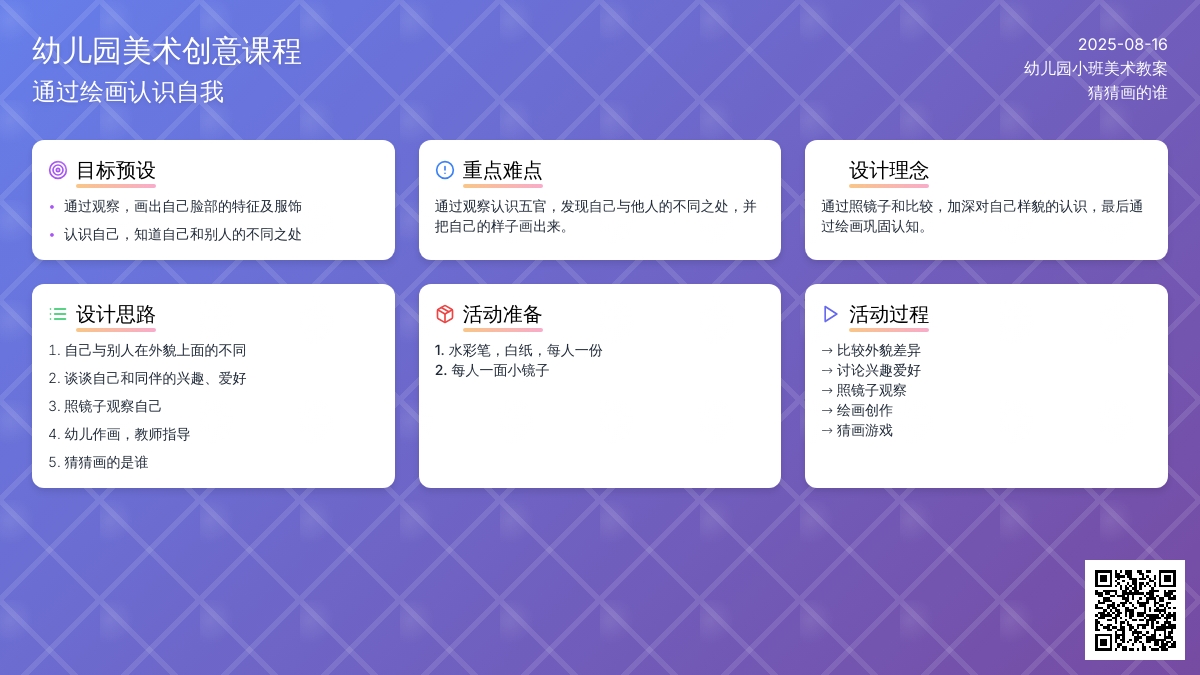 幼儿园美术创意课程
通过绘画认识自我

2025-08-16
幼儿园小班美术教案
猜猜画的谁

目标预设
• 通过观察，画出自己脸部的特征及服饰
• 认识自己，知道自己和别人的不同之处

重点难点
通过观察认识五官，发现自己与他人的不同之处，并把自己的样子画出来。

设计理念
通过照镜子和比较，加深对自己样貌的认识，最后通过绘画巩固认知。

设计思路
1. 自己与别人在外貌上面的不同
2. 谈谈自己和同伴的兴趣、爱好
3. 照镜子观察自己
4. 幼儿作画，教师指导
5. 猜猜画的是谁

活动准备
1. 水彩笔，白纸，每人一份
2. 每人一面小镜子

活动过程
→ 比较外貌差异
→ 讨论兴趣爱好
→ 照镜子观察
→ 绘画创作
→ 猜画游戏